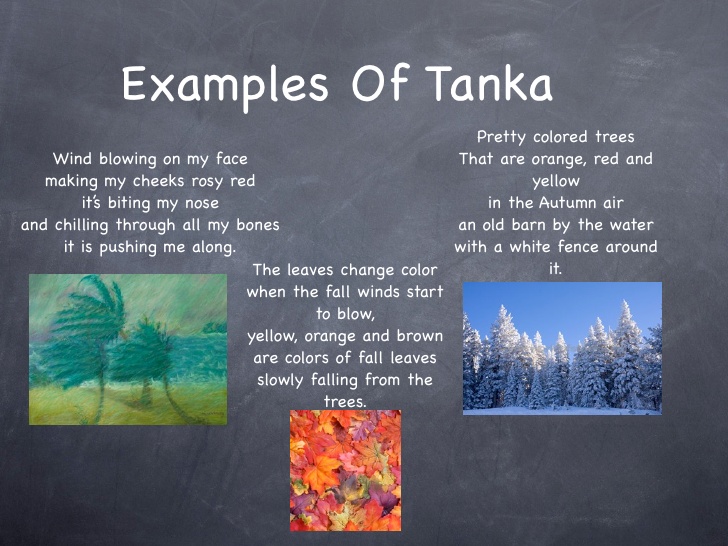 Examples Of Tanka

Wind blowing on my face
making my cheeks rosy red
it's biting my nose
and chilling through all my bones
it is pushing me along.

The leaves change color
when the fall winds start to blow,
yellow, orange and brown
are colors of fall leaves
slowly falling from the trees.

Pretty colored trees
That are orange, red and yellow
in the Autumn air
an old barn by the water
with a white fence around it.